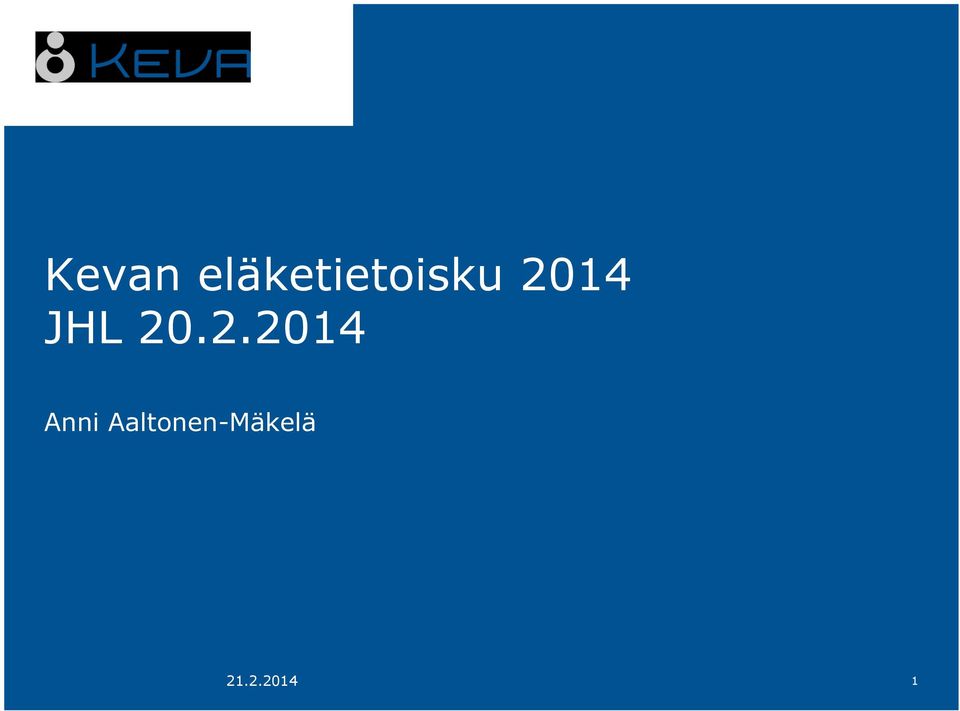 KEVA

Kevan eläketietoisku 2014
JHL 20.2.2014

Anni Aaltonen-Mäkelä

21.2.2014

1